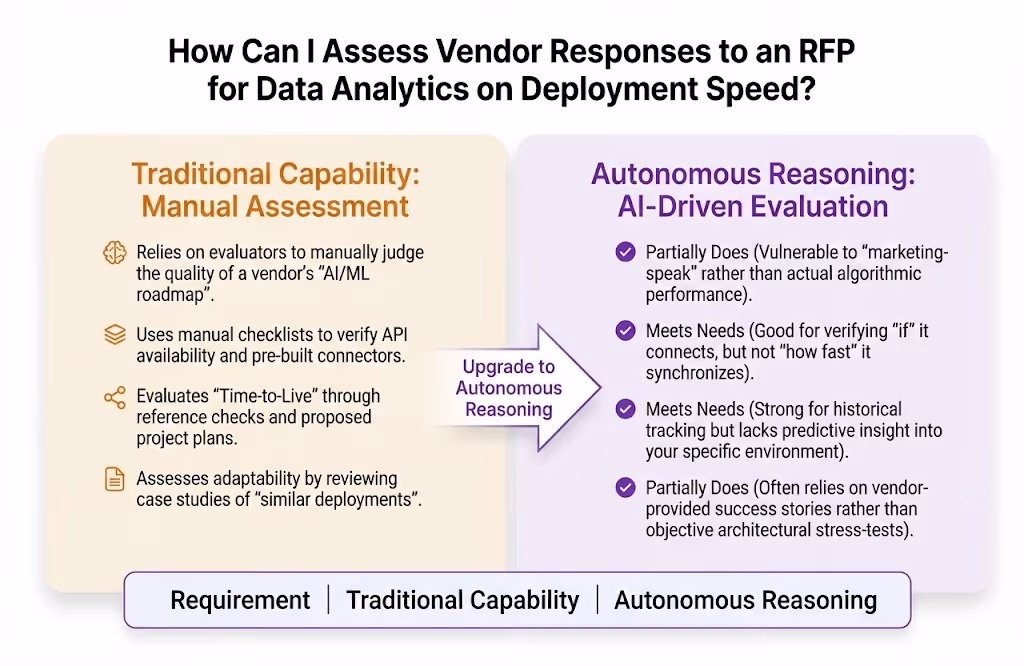 How Can I Assess Vendor Responses to an RFP for Data Analytics on Deployment Speed?

Traditional Capability: Manual Assessment

Relies on evaluators to manually judge the quality of a vendor's "AI/ML roadmap".

Uses manual checklists to verify API availability and pre-built connectors.

Evaluates "Time-to-Live" through reference checks and proposed project plans.

Assesses adaptability by reviewing case studies of "similar deployments".

Upgrade to Autonomous Reasoning

Autonomous Reasoning: AI-Driven Evaluation

Partially Does (Vulnerable to "marketing-speak" rather than actual algorithmic performance).

Meets Needs (Good for verifying "if" it connects, but not "how fast" it synchronizes).

Meets Needs (Strong for historical tracking but lacks predictive insight into your specific environment).

Partially Does (Often relies on vendor-provided success stories rather than objective architectural stress-tests).

Requirement | Traditional Capability | Autonomous Reasoning